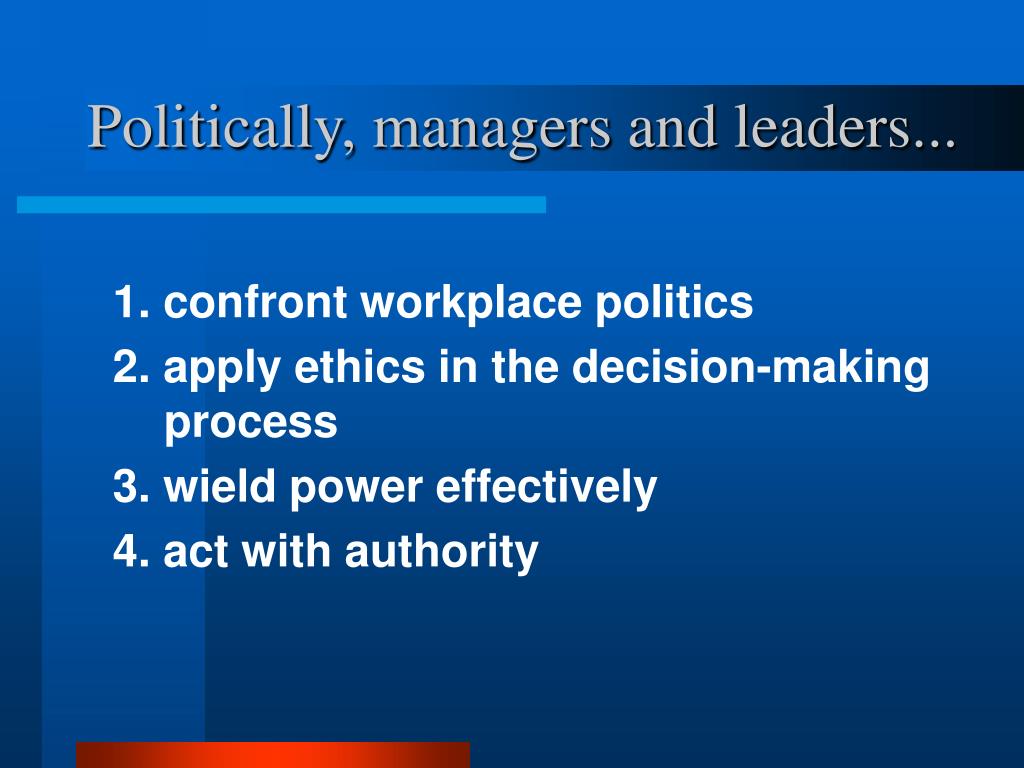 Politically, managers and leaders...

1. confront workplace politics
2. apply ethics in the decision-making process
3. wield power effectively
4. act with authority